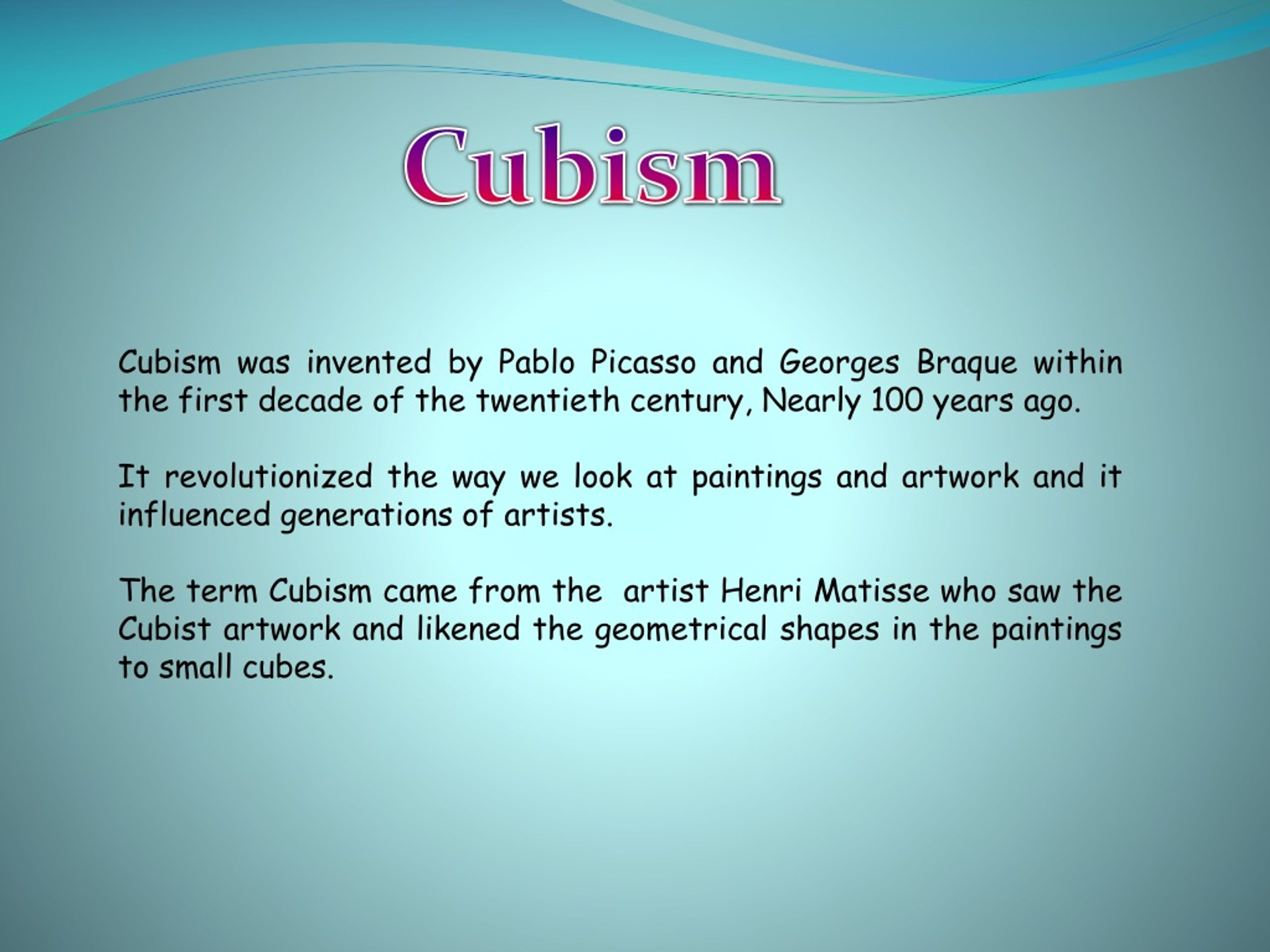 Cubism

Cubism was invented by Pablo Picasso and Georges Braque within the first decade of the twentieth century, Nearly 100 years ago.

It revolutionized the way we look at paintings and artwork and it influenced generations of artists.

The term Cubism came from the artist Henri Matisse who saw the Cubist artwork and likened the geometrical shapes in the paintings to small cubes.